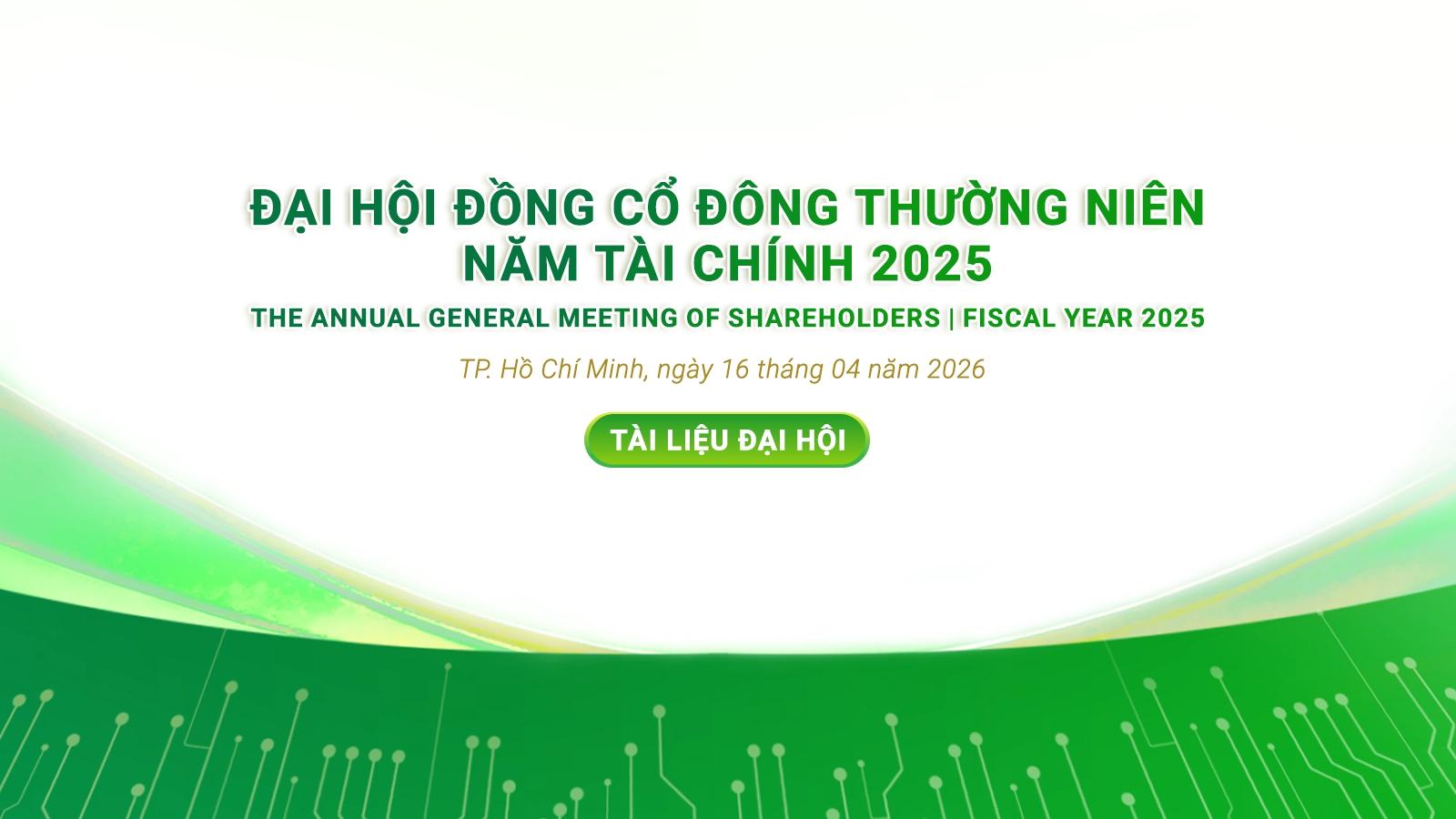 ĐẠI HỘI ĐỒNG CỔ ĐÔNG THƯỜNG NIÊN
NĂM TÀI CHÍNH 2025

THE ANNUAL GENERAL MEETING OF SHAREHOLDERS | FISCAL YEAR 2025

TP. Hồ Chí Minh, ngày 16 tháng 04 năm 2026

TÀI LIỆU ĐẠI HỘI